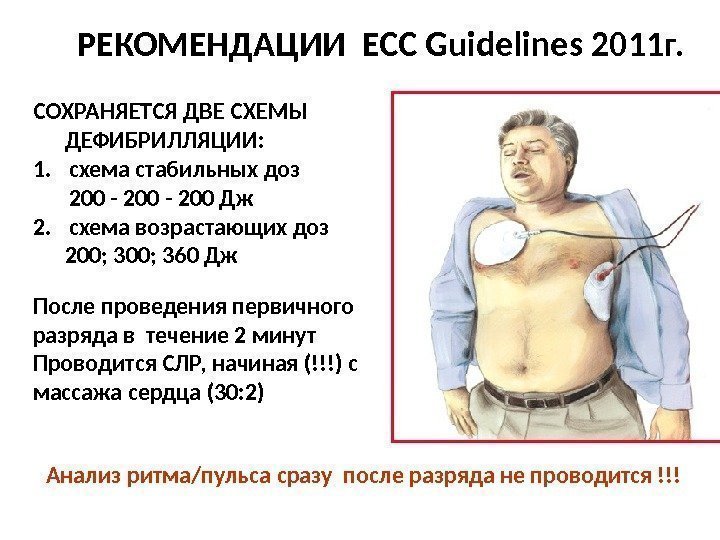 РЕКОМЕНДАЦИИ ЕСС Guidelines 2011г.

СОХРАНЯЕТСЯ ДВЕ СХЕМЫ ДЕФИБРИЛЛЯЦИИ:
1. схема стабильных доз 200 - 200 - 200 Дж
2. схема возрастающих доз 200; 300; 360 Дж

После проведения первичного разряда в течение 2 минут Проводится СЛР, начиная (!!!) с массажа сердца (30:2)

Анализ ритма/пульса сразу после разряда не проводится !!!